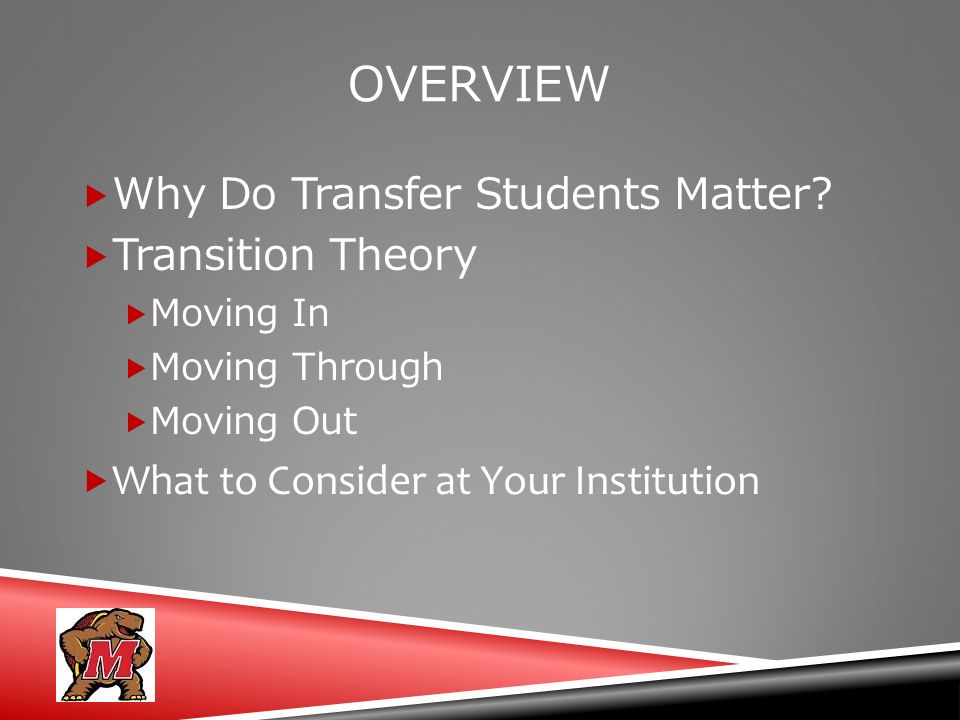 OVERVIEW

Why Do Transfer Students Matter?

Transition Theory

Moving In

Moving Through

Moving Out

What to Consider at Your Institution

M